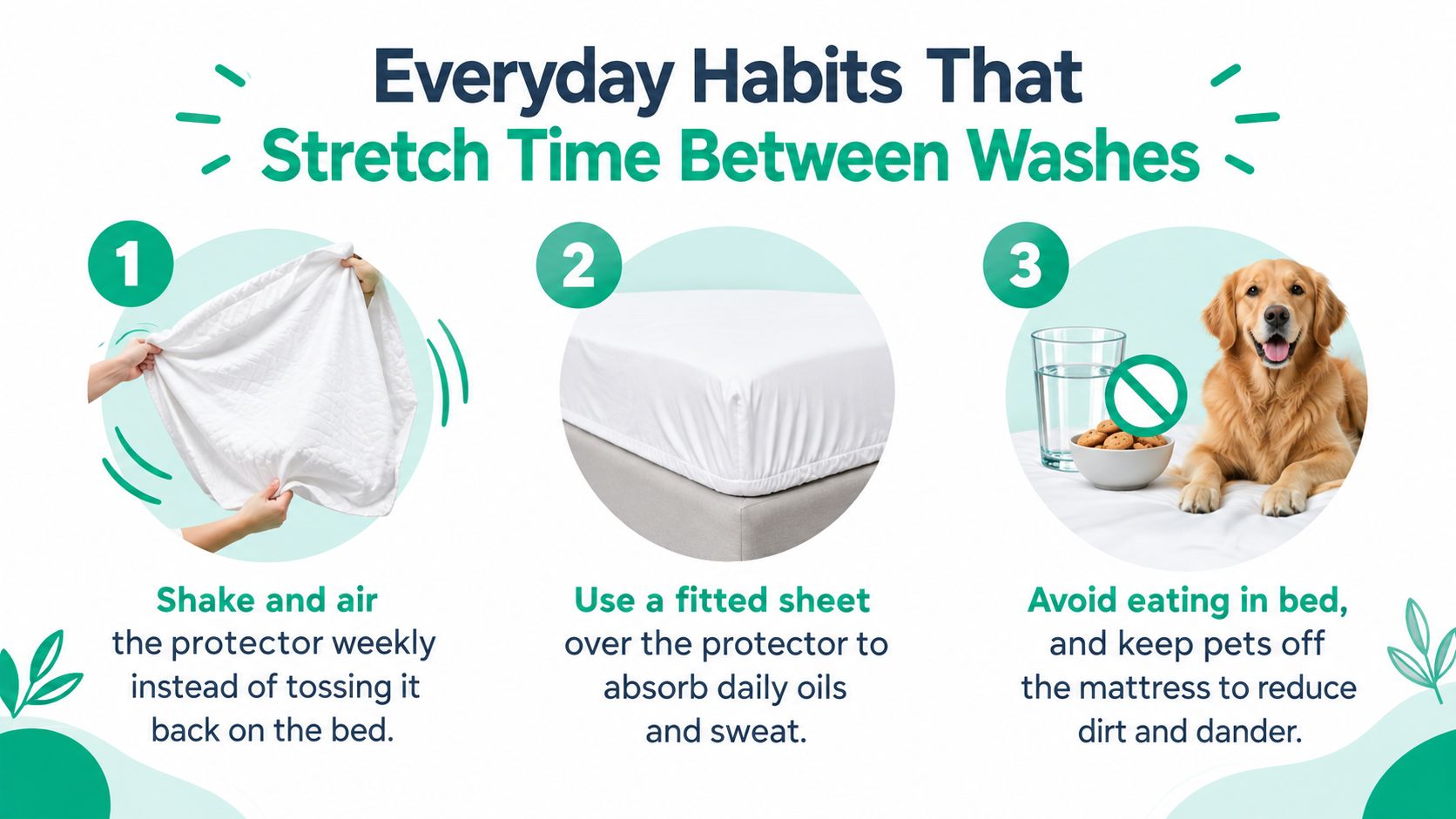 Everyday Habits That
Stretch Time Between Washes

1

Shake and air the protector weekly instead of tossing it back on the bed.

2

Use a fitted sheet over the protector to absorb daily oils and sweat.

3

Avoid eating in bed, and keep pets off the mattress to reduce dirt and dander.